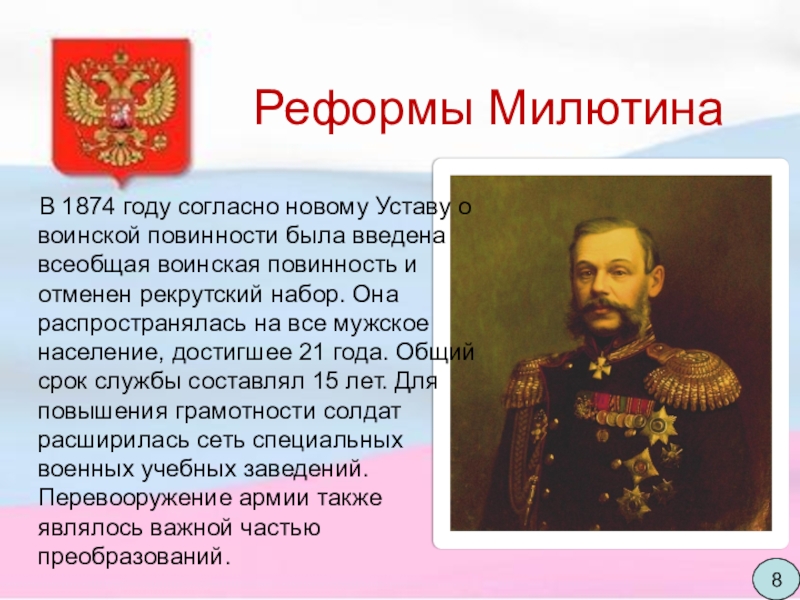 Реформы Милютина

В 1874 году согласно новому Уставу о воинской повинности была введена всеобщая воинская повинность и отменен рекрутский набор. Она распространялась на все мужское население, достигшее 21 года. Общий срок службы составлял 15 лет. Для повышения грамотности солдат расширилась сеть специальных военных учебных заведений. Перевооружение армии также являлось важной частью преобразований.

8